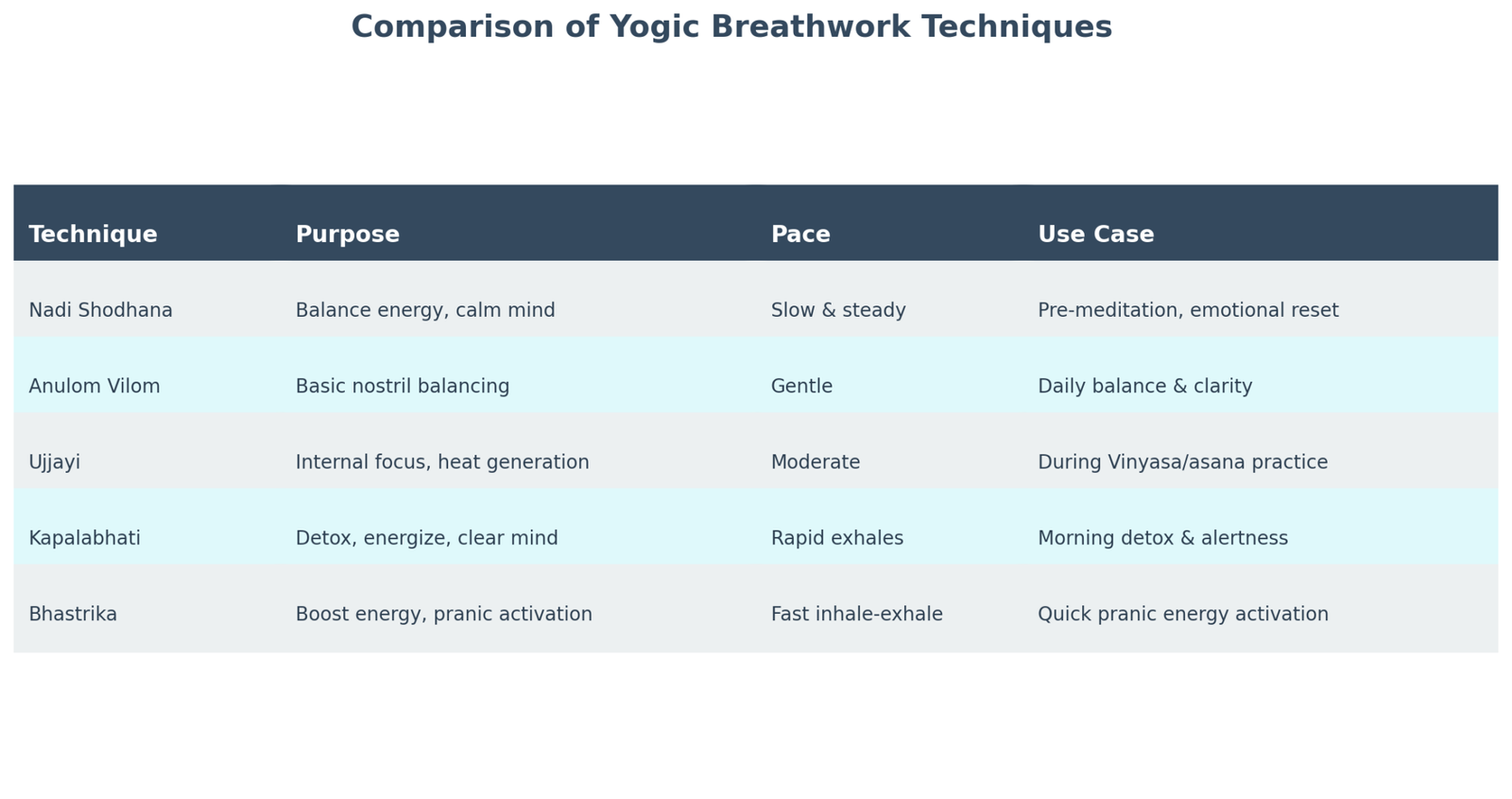 Comparison of Yogic Breathwork Techniques

| Technique | Purpose | Pace | Use Case |
|---|---|---|---|
| Nadi Shodhana | Balance energy, calm mind | Slow & steady | Pre-meditation, emotional reset |
| Anulom Vilom | Basic nostril balancing | Gentle | Daily balance & clarity |
| Ujjayi | Internal focus, heat generation | Moderate | During Vinyasa/asana practice |
| Kapalabhati | Detox, energize, clear mind | Rapid exhales | Morning detox & alertness |
| Bhastrika | Boost energy, pranic activation | Fast inhale-exhale | Quick pranic energy activation |